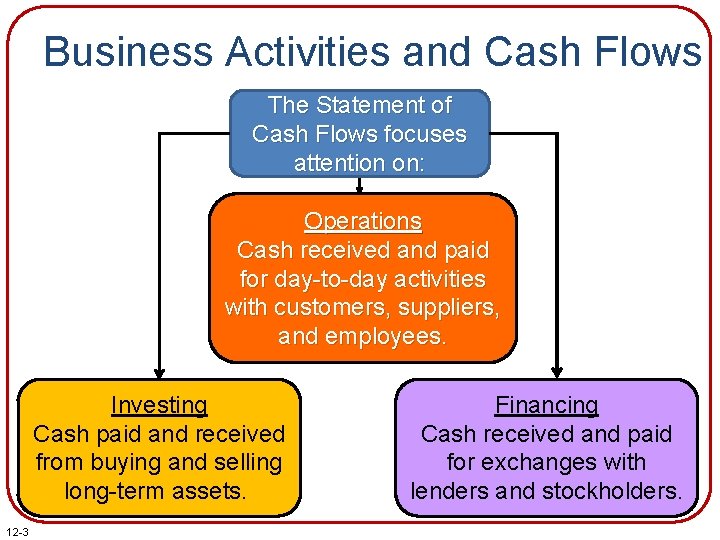 Business Activities and Cash Flows

The Statement of Cash Flows focuses attention on:

Operations
Cash received and paid for day-to-day activities with customers, suppliers, and employees.

Investing
Cash paid and received from buying and selling long-term assets.

Financing
Cash received and paid for exchanges with lenders and stockholders.

12-3